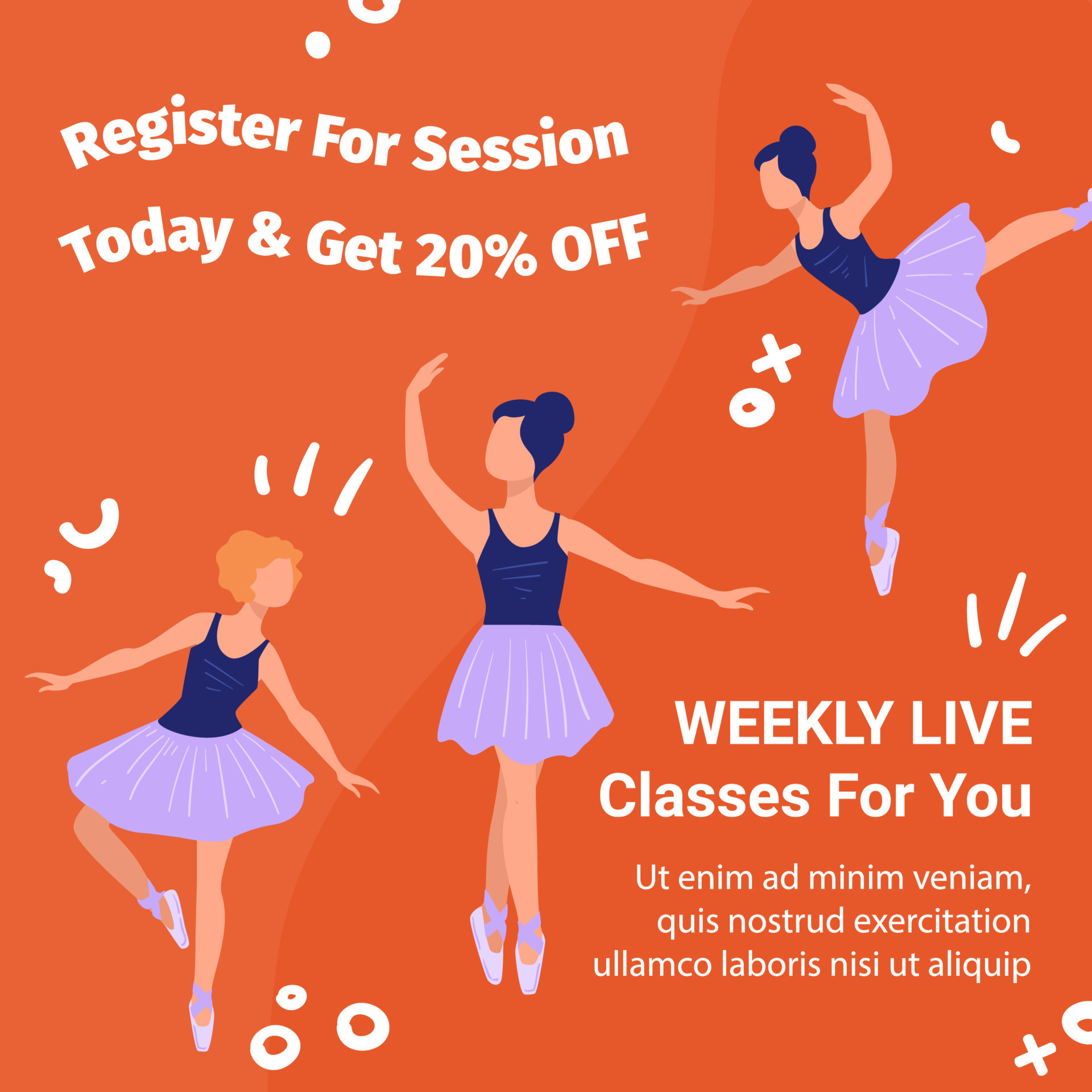 Register For Session Today & Get 20% OFF

WEEKLY LIVE Classes For You

Ut enim ad minim veniam, quis nostrud exercitation ullamco laboris nisi ut aliquip